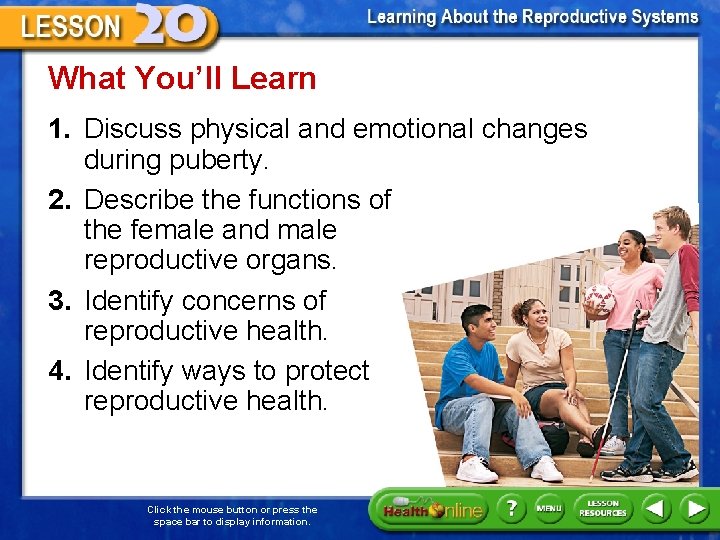 LESSON 20

Learning About the Reproductive Systems

What You'll Learn

1. Discuss physical and emotional changes during puberty.

2. Describe the functions of the female and male reproductive organs.

3. Identify concerns of reproductive health.

4. Identify ways to protect reproductive health.

Click the mouse button or press the space bar to display information.

Health Online

?

MENU

LESSON RESOURCES